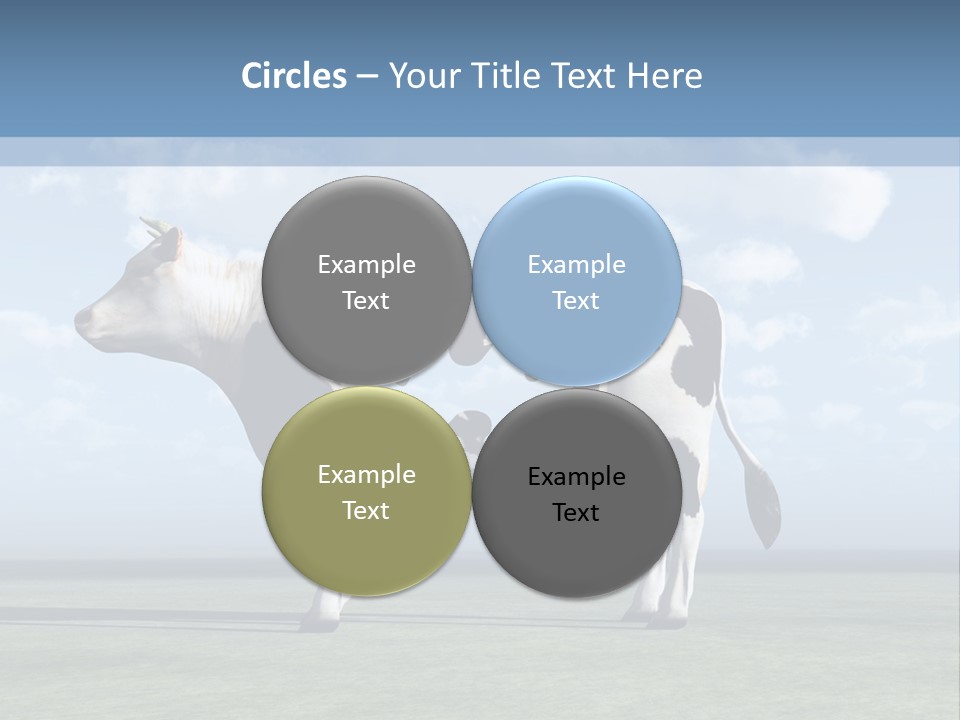 Circles – Your Title Text Here

Example Text

Example Text

Example Text

Example Text